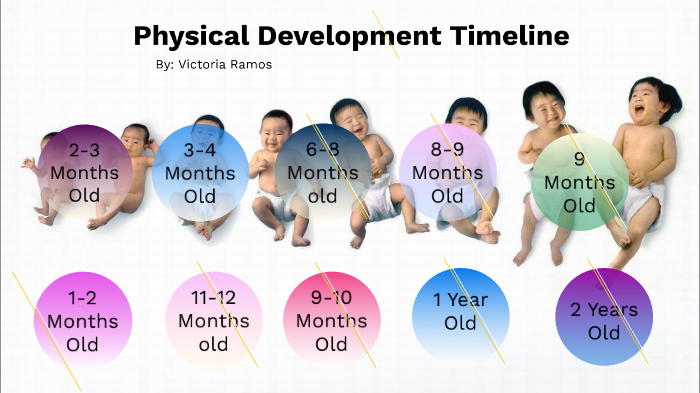 Physical Development Timeline

By: Victoria Ramos

2-3 Months Old

3-4 Months Old

6-8 Months old

8-9 Months Old

9 Months Old

1-2 Months Old

11-12 Months old

9-10 Months Old

1 Year Old

2 Years Old